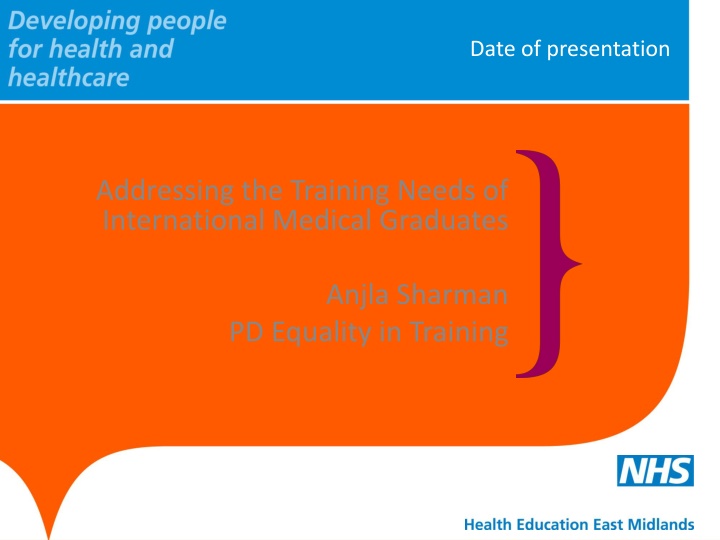 Developing people for health and healthcare

Date of presentation

Addressing the Training Needs of International Medical Graduates

Anjla Sharman
PD Equality in Training

NHS

Health Education East Midlands